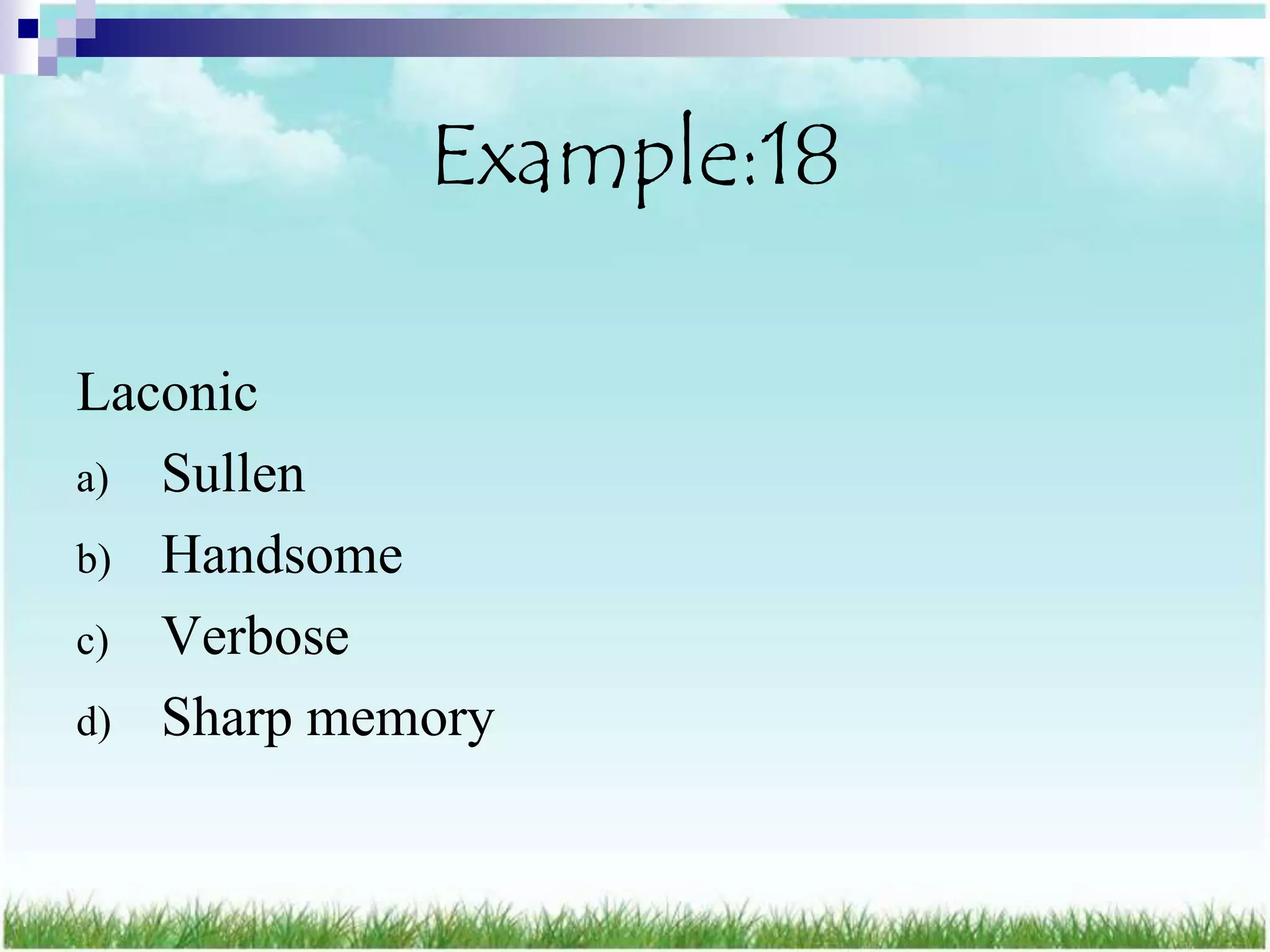 Example:18

Laconic

a) Sullen
b) Handsome
c) Verbose
d) Sharp memory